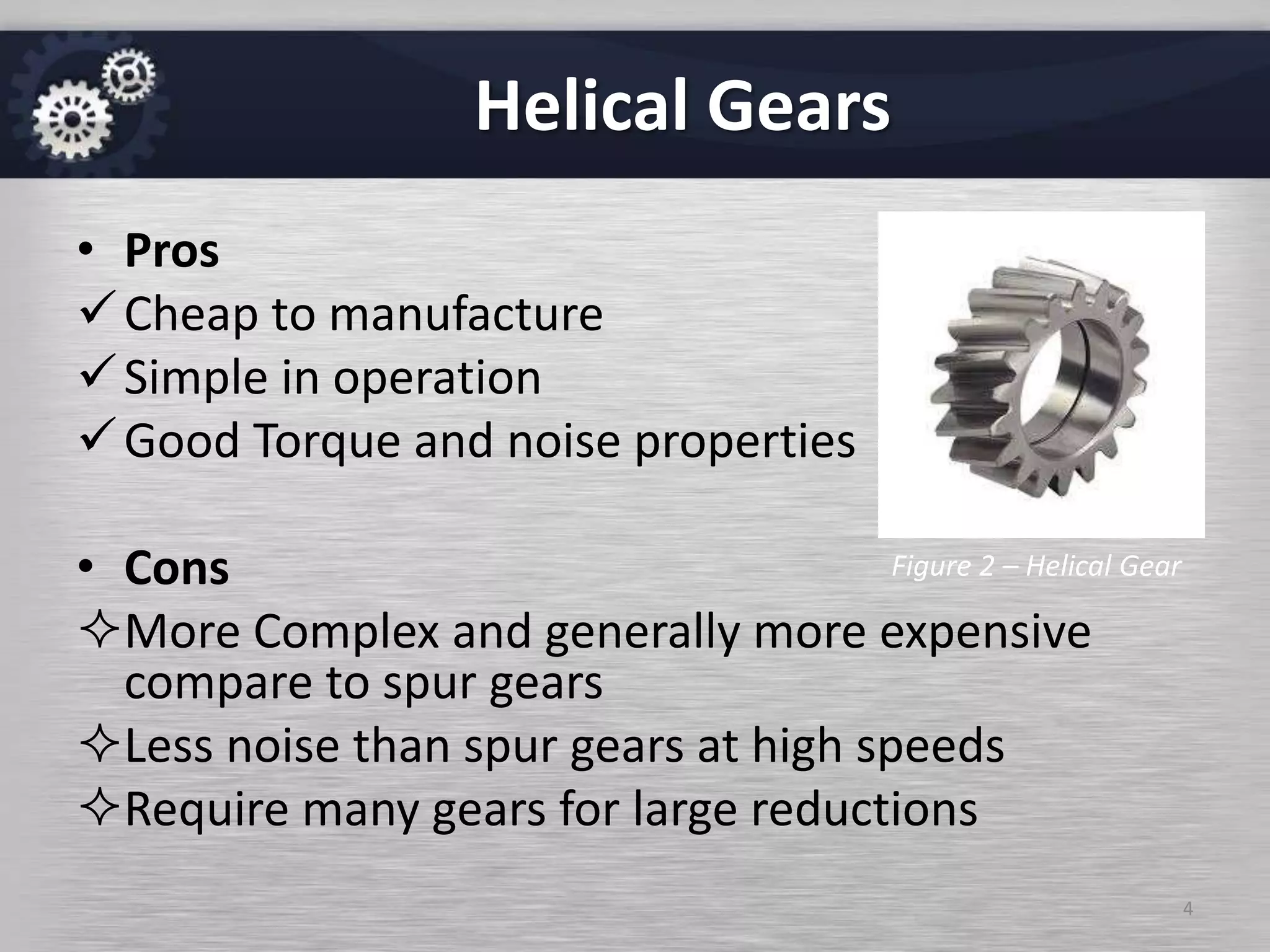 Helical Gears

• Pros
✓ Cheap to manufacture
✓ Simple in operation
✓ Good Torque and noise properties

Figure 2 – Helical Gear

• Cons
✧ More Complex and generally more expensive compare to spur gears
✧ Less noise than spur gears at high speeds
✧ Require many gears for large reductions

4